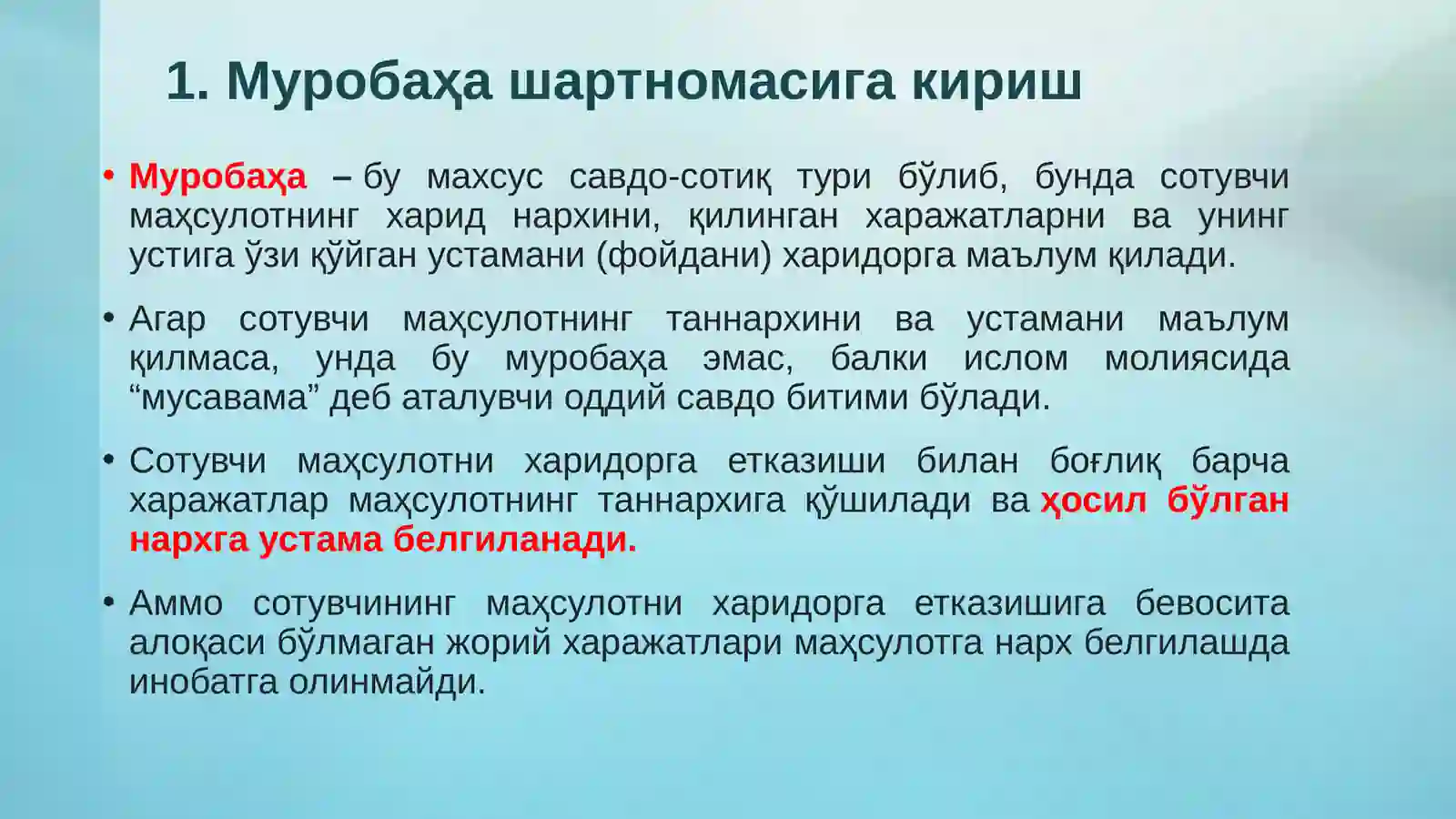 1. Муробаҳа шартномасига кириш

• Муробаҳа – бу махсус савдо-сотиқ тури бўлиб, бунда сотувчи маҳсулотнинг харид нархини, қилинган харажатларни ва унинг устига ўзи қўйган устамани (фойдани) харидорга маълум қилади.

• Агар сотувчи маҳсулотнинг таннархини ва устамани маълум қилмаса, унда бу муробаҳа эмас, балки ислом молиясида “мусавама” деб аталувчи оддий савдо битими бўлади.

• Сотувчи маҳсулотни харидорга етказиши билан боғлиқ барча харажатлар маҳсулотнинг таннархига қўшилади ва ҳосил бўлган нархга устама белгиланади.

• Аммо сотувчининг маҳсулотни харидорга етказишига бевосита алоқаси бўлмаган жорий харажатлари маҳсулотга нарх белгилашда инобатга олинмайди.